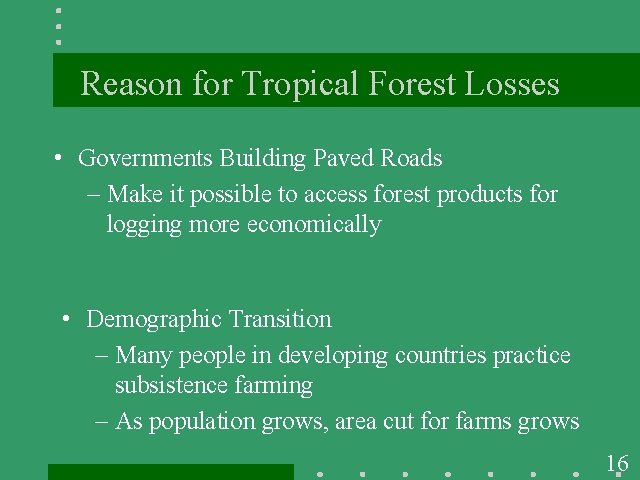 Reason for Tropical Forest Losses

• Governments Building Paved Roads
– Make it possible to access forest products for logging more economically

• Demographic Transition
– Many people in developing countries practice subsistence farming
– As population grows, area cut for farms grows

16